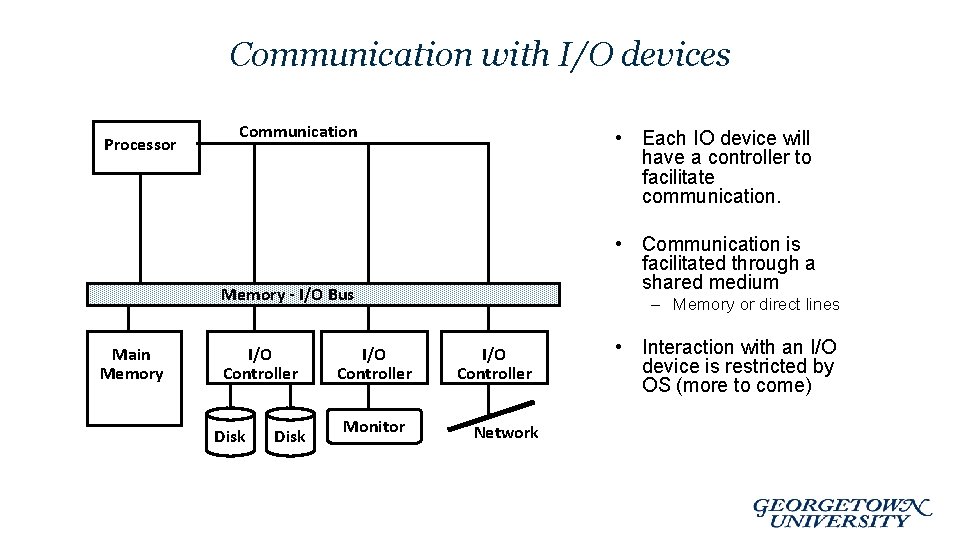 Communication with I/O devices

Processor

Communication

Memory - I/O Bus

Main Memory

I/O Controller

I/O Controller

I/O Controller

Disk

Disk

Monitor

Network

• Each IO device will have a controller to facilitate communication.

• Communication is facilitated through a shared medium
– Memory or direct lines

• Interaction with an I/O device is restricted by OS (more to come)

GEORGETOWN UNIVERSITY